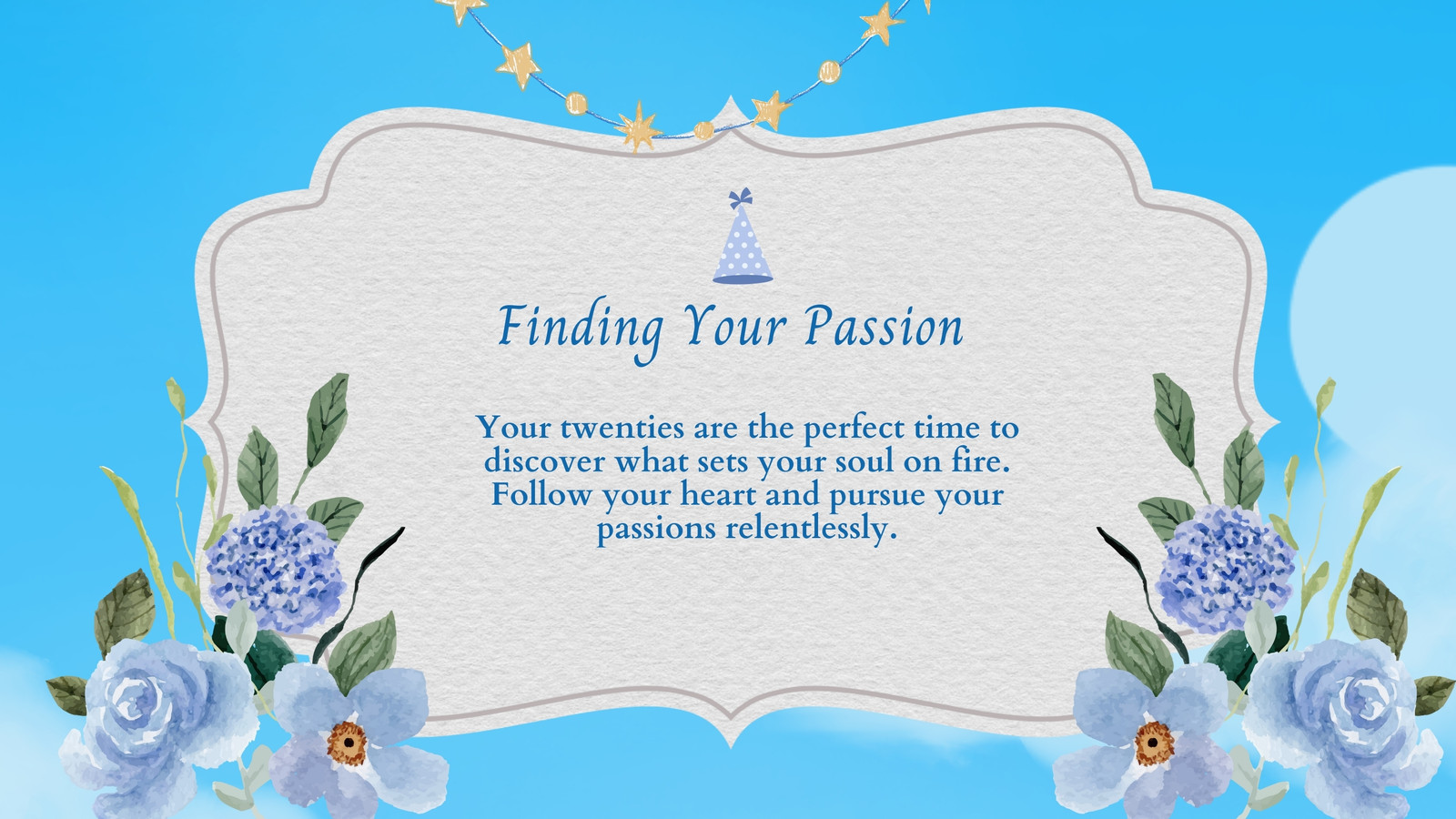 Finding Your Passion

Your twenties are the perfect time to discover what sets your soul on fire. Follow your heart and pursue your passions relentlessly.